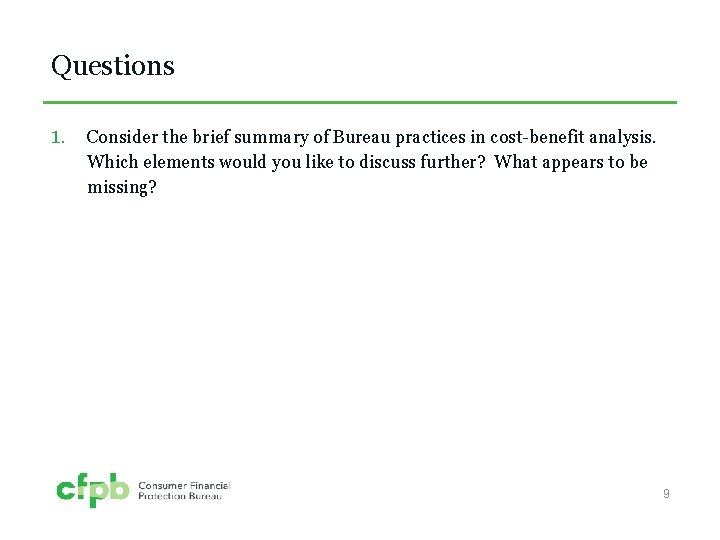 Questions

1. Consider the brief summary of Bureau practices in cost-benefit analysis. Which elements would you like to discuss further? What appears to be missing?

cfpb Consumer Financial Protection Bureau

9